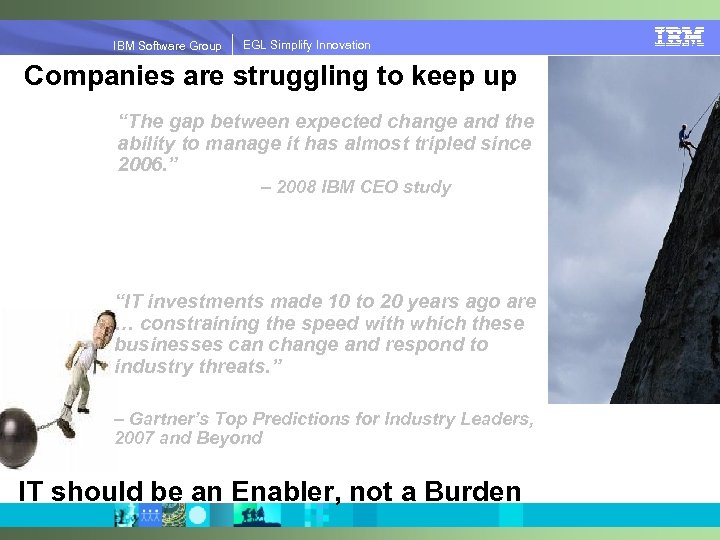 IBM Software Group | EGL Simplify Innovation

IBM

Companies are struggling to keep up

“The gap between expected change and the ability to manage it has almost tripled since 2006.”

– 2008 IBM CEO study

“IT investments made 10 to 20 years ago are … constraining the speed with which these businesses can change and respond to industry threats.”

– Gartner’s Top Predictions for Industry Leaders, 2007 and Beyond

IT should be an Enabler, not a Burden